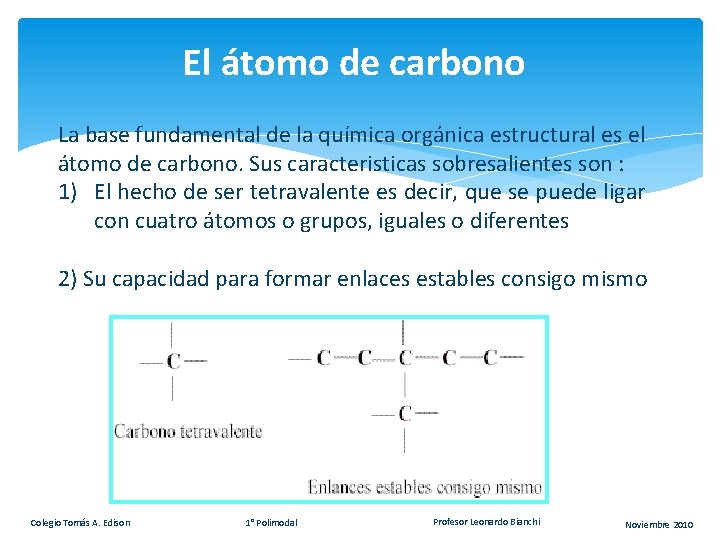 El átomo de carbono

La base fundamental de la química orgánica estructural es el átomo de carbono. Sus caracteristicas sobresalientes son :
1) El hecho de ser tetravalente es decir, que se puede ligar con cuatro átomos o grupos, iguales o diferentes

2) Su capacidad para formar enlaces estables consigo mismo

C

Carbono tetravalente

C C C C C

C

Enlances estables consigo mismo

Colegio Tomás A. Edison

1° Polimodal

Profesor Leonardo Bianchi

Noviembre 2010